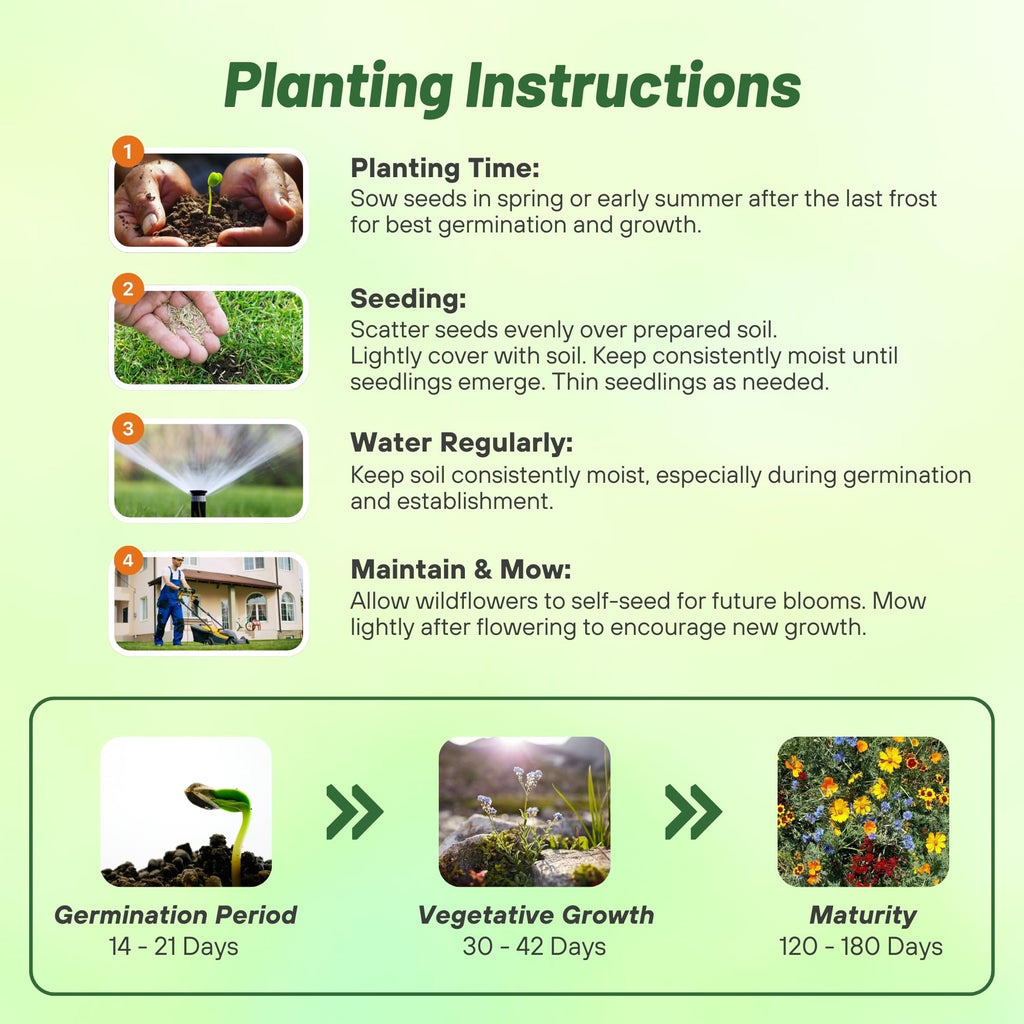 Planting Instructions

1

Planting Time:
Sow seeds in spring or early summer after the last frost for best germination and growth.

2

Seeding:
Scatter seeds evenly over prepared soil. Lightly cover with soil. Keep consistently moist until seedlings emerge. Thin seedlings as needed.

3

Water Regularly:
Keep soil consistently moist, especially during germination and establishment.

4

Maintain & Mow:
Allow wildflowers to self-seed for future blooms. Mow lightly after flowering to encourage new growth.

Germination Period
14 - 21 Days

Vegetative Growth
30 - 42 Days

Maturity
120 - 180 Days